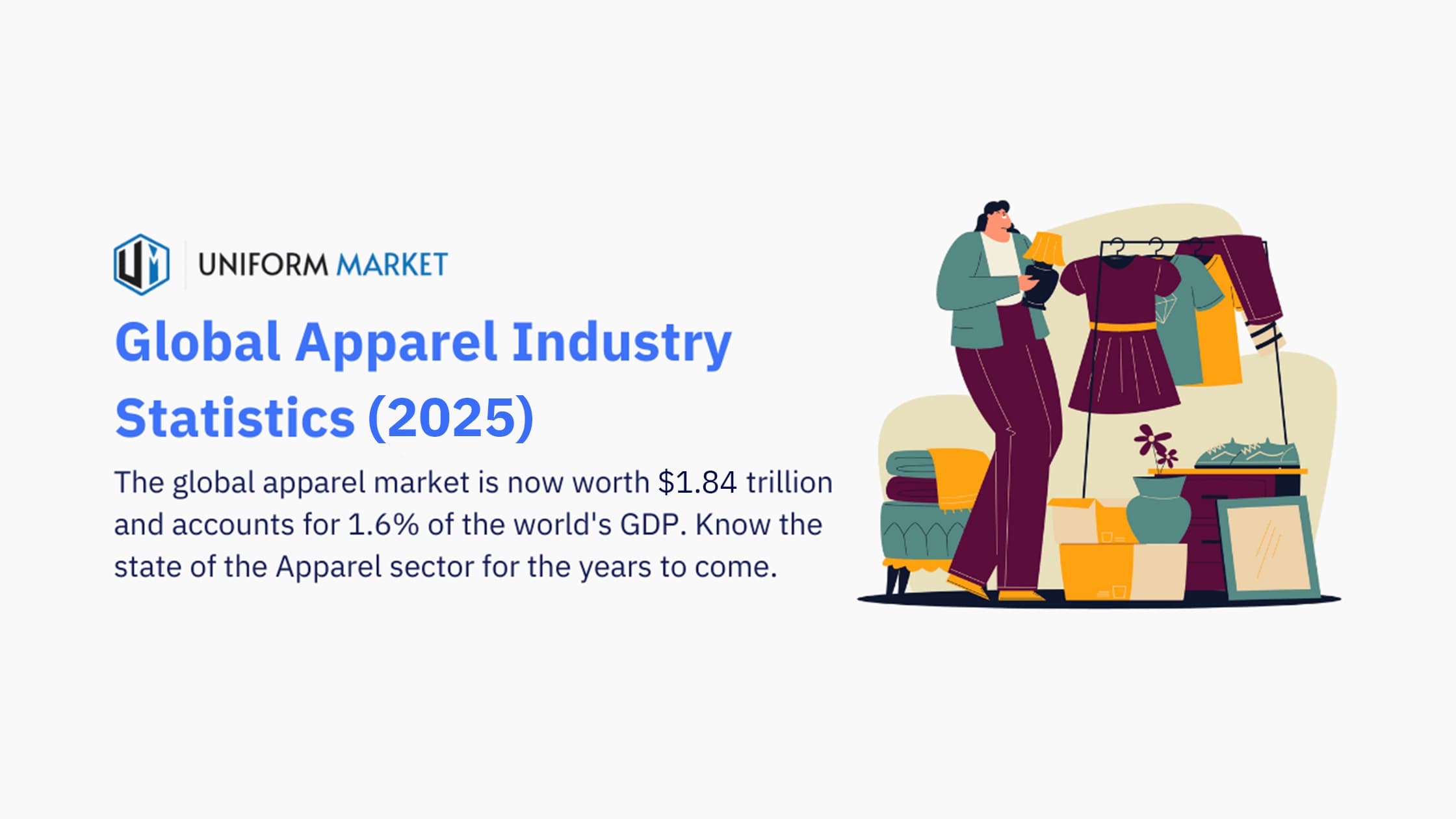 UM UNIFORM MARKET

Global Apparel Industry Statistics (2025)

The global apparel market is now worth \$1.84 trillion and accounts for 1.6% of the world's GDP. Know the state of the Apparel sector for the years to come.